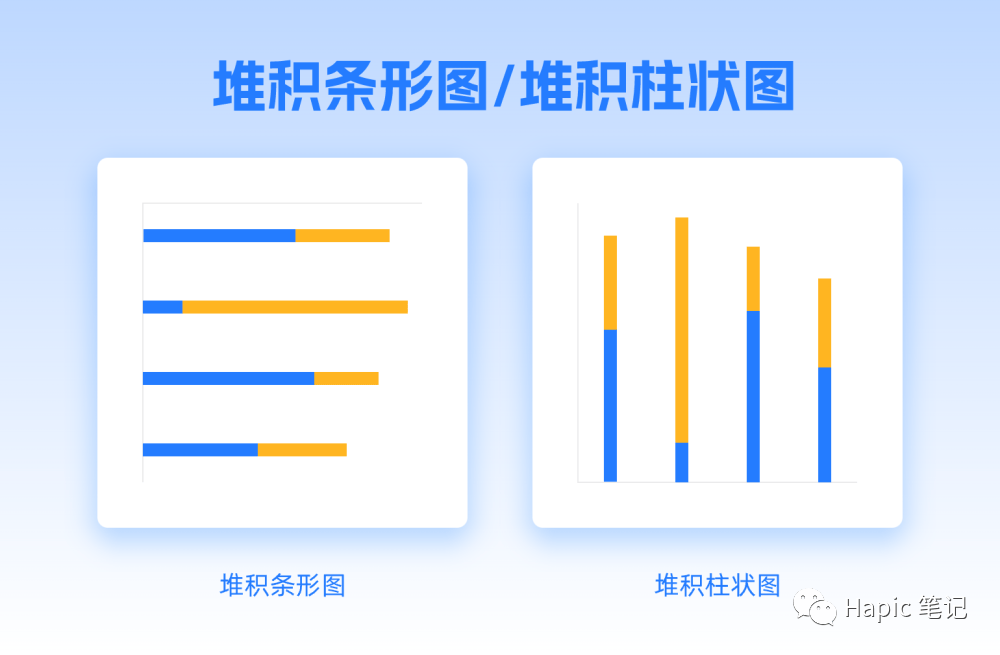 堆积条形图/堆积柱状图

堆积条形图

堆积柱状图

Hapic 笔记